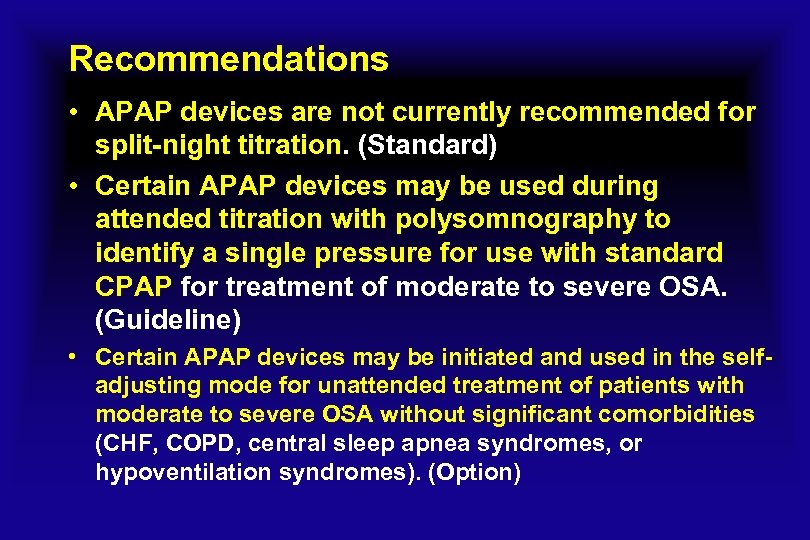 Recommendations

• APAP devices are not currently recommended for split-night titration. (Standard)

• Certain APAP devices may be used during attended titration with polysomnography to identify a single pressure for use with standard CPAP for treatment of moderate to severe OSA. (Guideline)

• Certain APAP devices may be initiated and used in the self-adjusting mode for unattended treatment of patients with moderate to severe OSA without significant comorbidities (CHF, COPD, central sleep apnea syndromes, or hypoventilation syndromes). (Option)